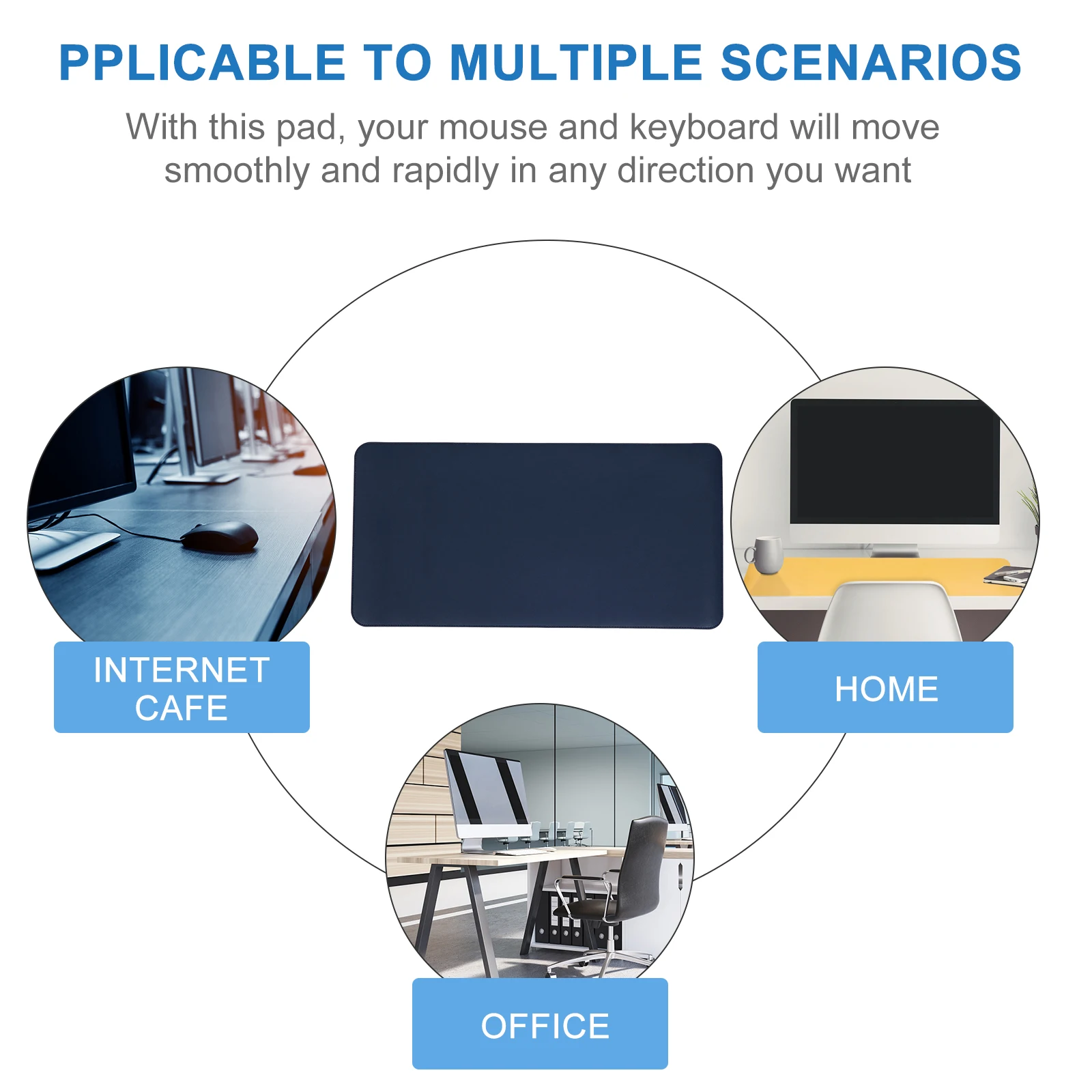 PPLICABLE TO MULTIPLE SCENARIOS

With this pad, your mouse and keyboard will move smoothly and rapidly in any direction you want

INTERNET CAFE

HOME

OFFICE